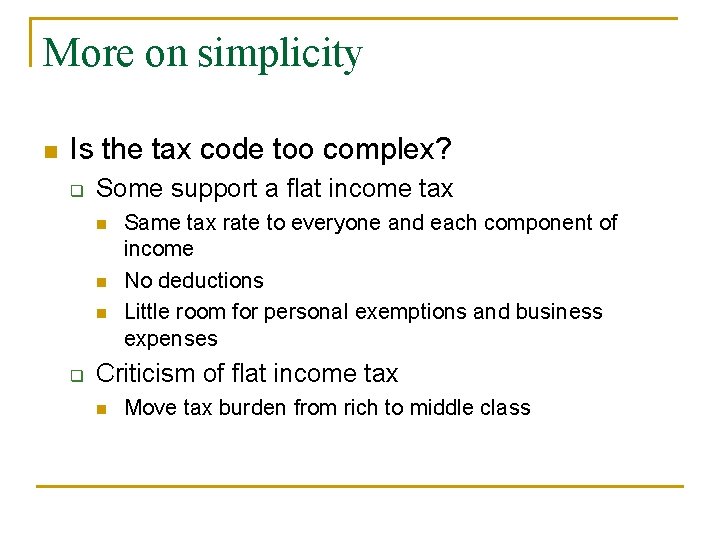 More on simplicity

Is the tax code too complex?

Some support a flat income tax

Same tax rate to everyone and each component of income

No deductions

Little room for personal exemptions and business expenses

Criticism of flat income tax

Move tax burden from rich to middle class